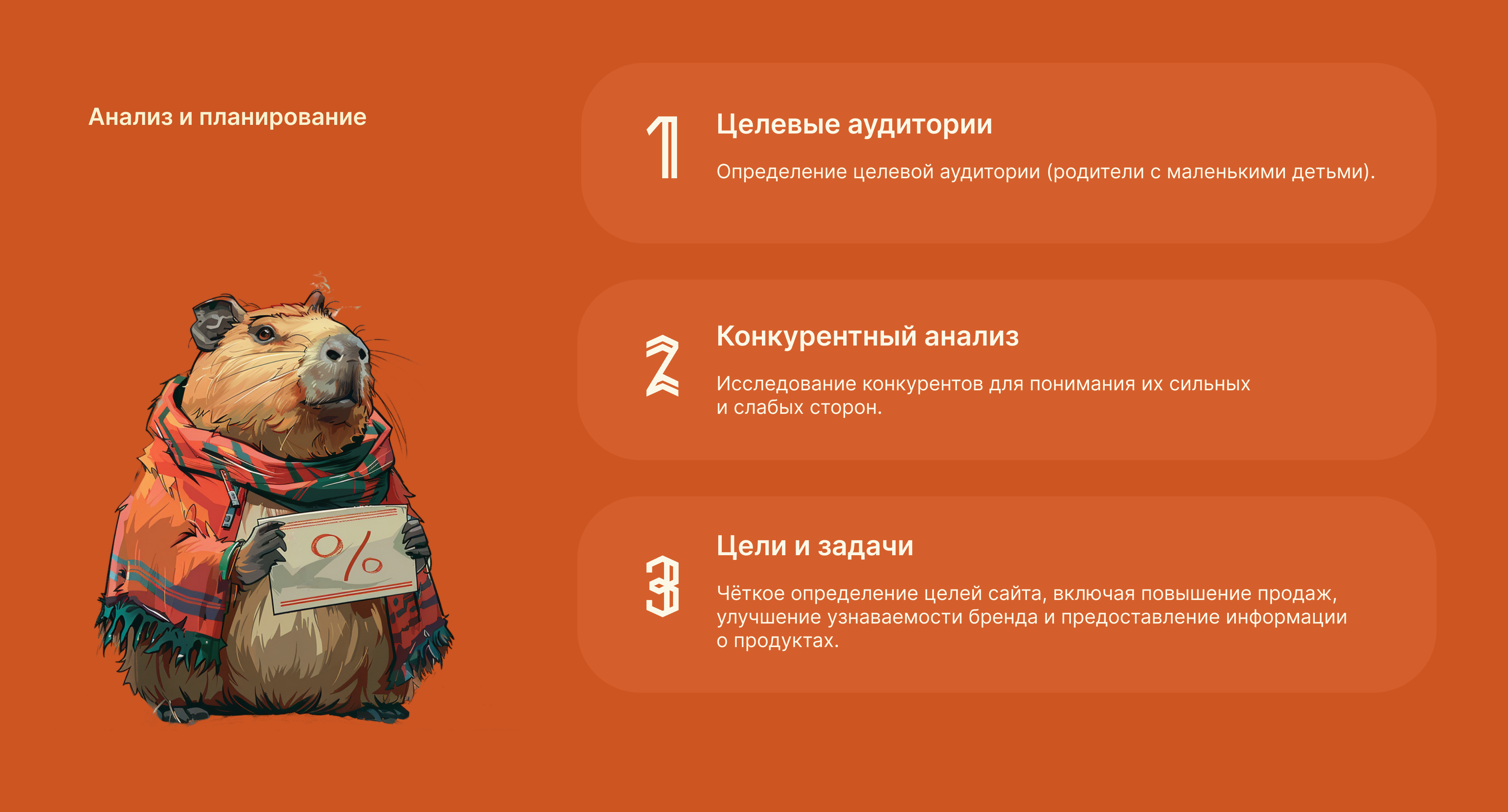 Анализ и планирование

%

1

Целевые аудитории

Определение целевой аудитории (родители с маленькими детьми).

2

Конкурентный анализ

Исследование конкурентов для понимания их сильных и слабых сторон.

3

Цели и задачи

Чёткое определение целей сайта, включая повышение продаж, улучшение узнаваемости бренда и предоставление информации о продуктах.